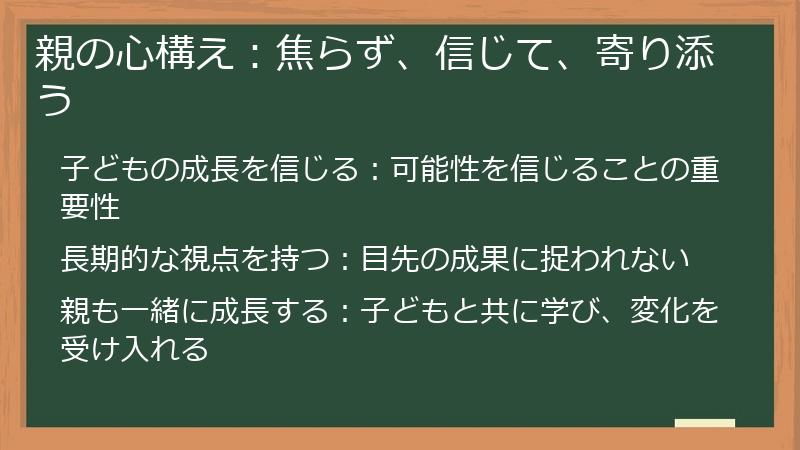 親の心構え：焦らず、信じて、寄り添う

子どもの成長を信じる：可能性を信じることの重要性

長期的な視点を持つ：目先の成果に捉われない

親も一緒に成長する：子どもと共に学び、変化を受け入れる